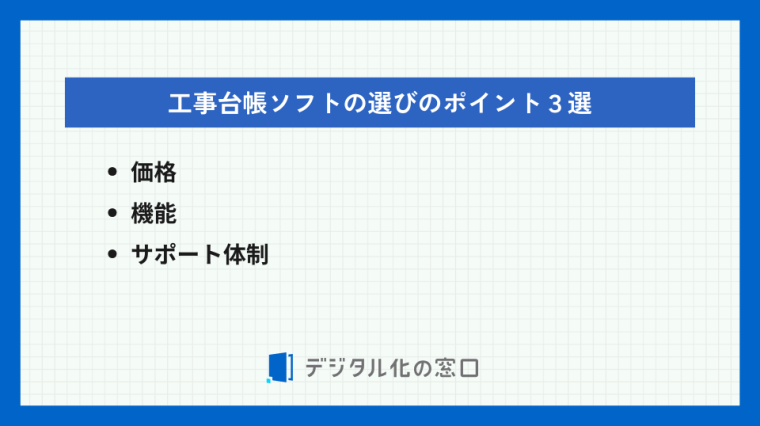 工事台帳ソフトの選びのポイント３選

• 価格
• 機能
• サポート体制

デジタル化の窓口